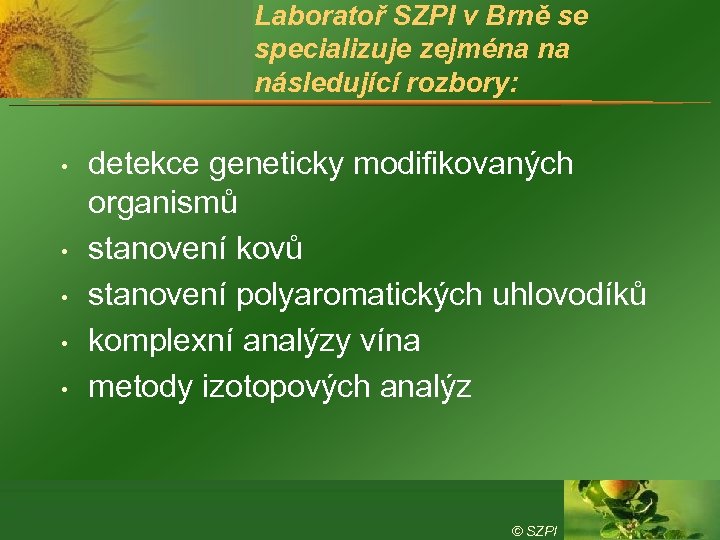 Laboratoř SZPI v Brně se specializuje zejména na následující rozbory:

• detekce geneticky modifikovaných organismů
• stanovení kovů
• stanovení polyaromatických uhlovodíků
• komplexní analýzy vína
• metody izotopových analýz

© SZPI